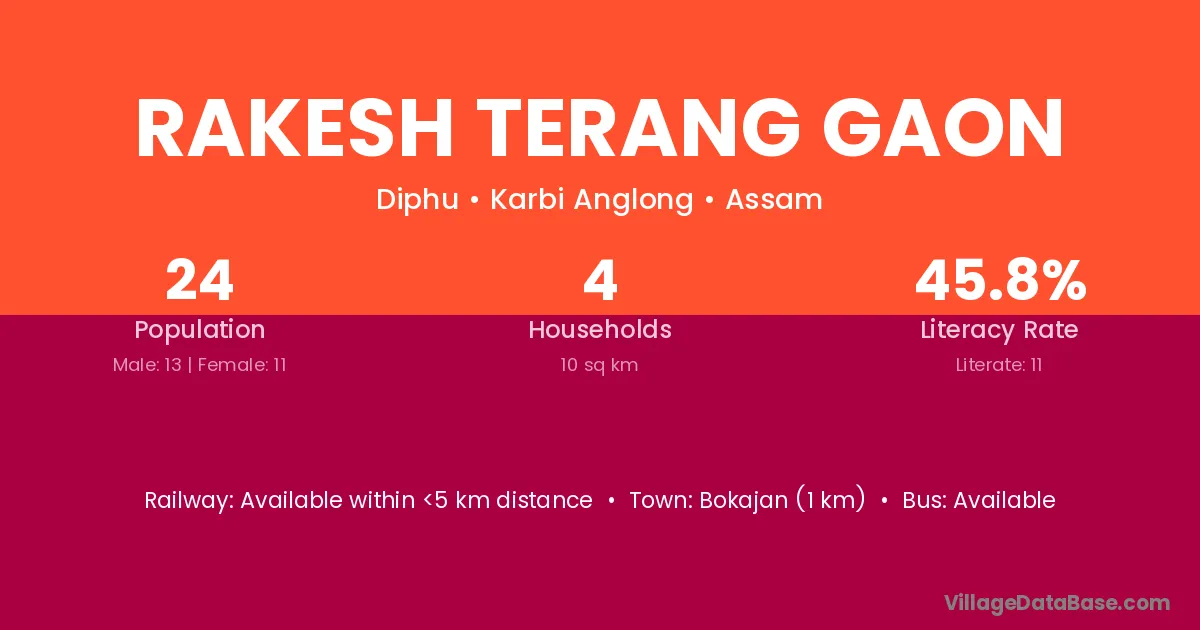 RAKESH TERANG GAON

Diphu • Karbi Anglong • Assam

24
Population
Male: 13 | Female: 11

4
Households
10 sq km

45.8%
Literacy Rate
Literate: 11

Railway: Available within <5 km distance • Town: Bokajan (1 km) • Bus: Available

VillageDataBase.com